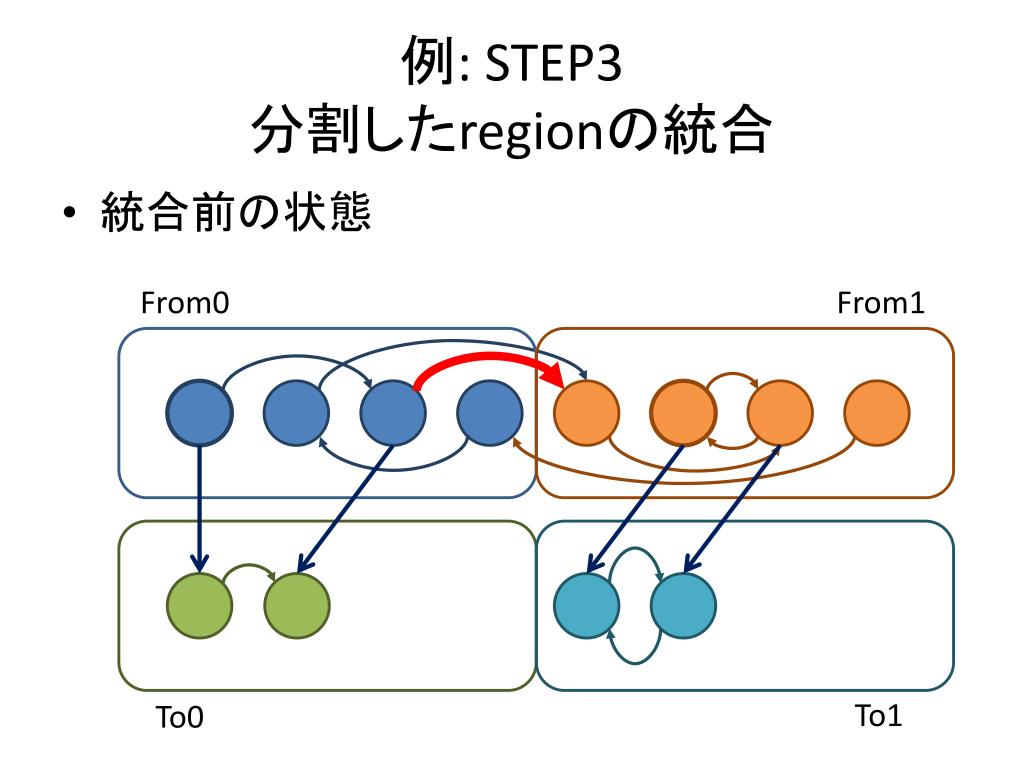 例: STEP3
分割したregionの統合

• 統合前の状態

From0

From1

To0

To1